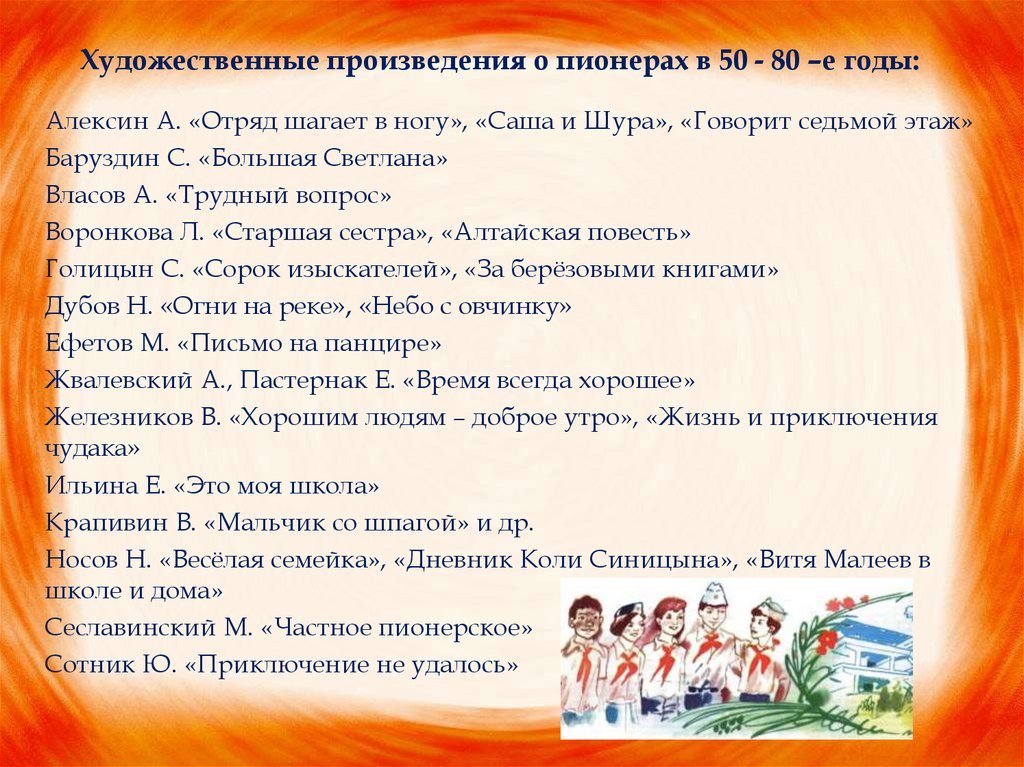 Художественные произведения о пионерах в 50 - 80 –е годы:

Алексин А. «Отряд шагает в ногу», «Саша и Шура», «Говорит седьмой этаж»
Баруздин С. «Большая Светлана»
Власов А. «Трудный вопрос»
Воронкова Л. «Старшая сестра», «Алтайская повесть»
Голицын С. «Сорок изыскателей», «За берёзовыми книгами»
Дубов Н. «Огни на реке», «Небо с овчинку»
Ефетов М. «Письмо на панцире»
Жвалевский А., Пастернак Е. «Время всегда хорошее»
Железников В. «Хорошим людям – доброе утро», «Жизнь и приключения чудака»
Ильина Е. «Это моя школа»
Крапивин В. «Мальчик со шпагой» и др.
Носов Н. «Весёлая семейка», «Дневник Коли Синицына», «Витя Малеев в школе и дома»
Сеславинский М. «Частное пионерское»
Сотник Ю. «Приключение не удалось»